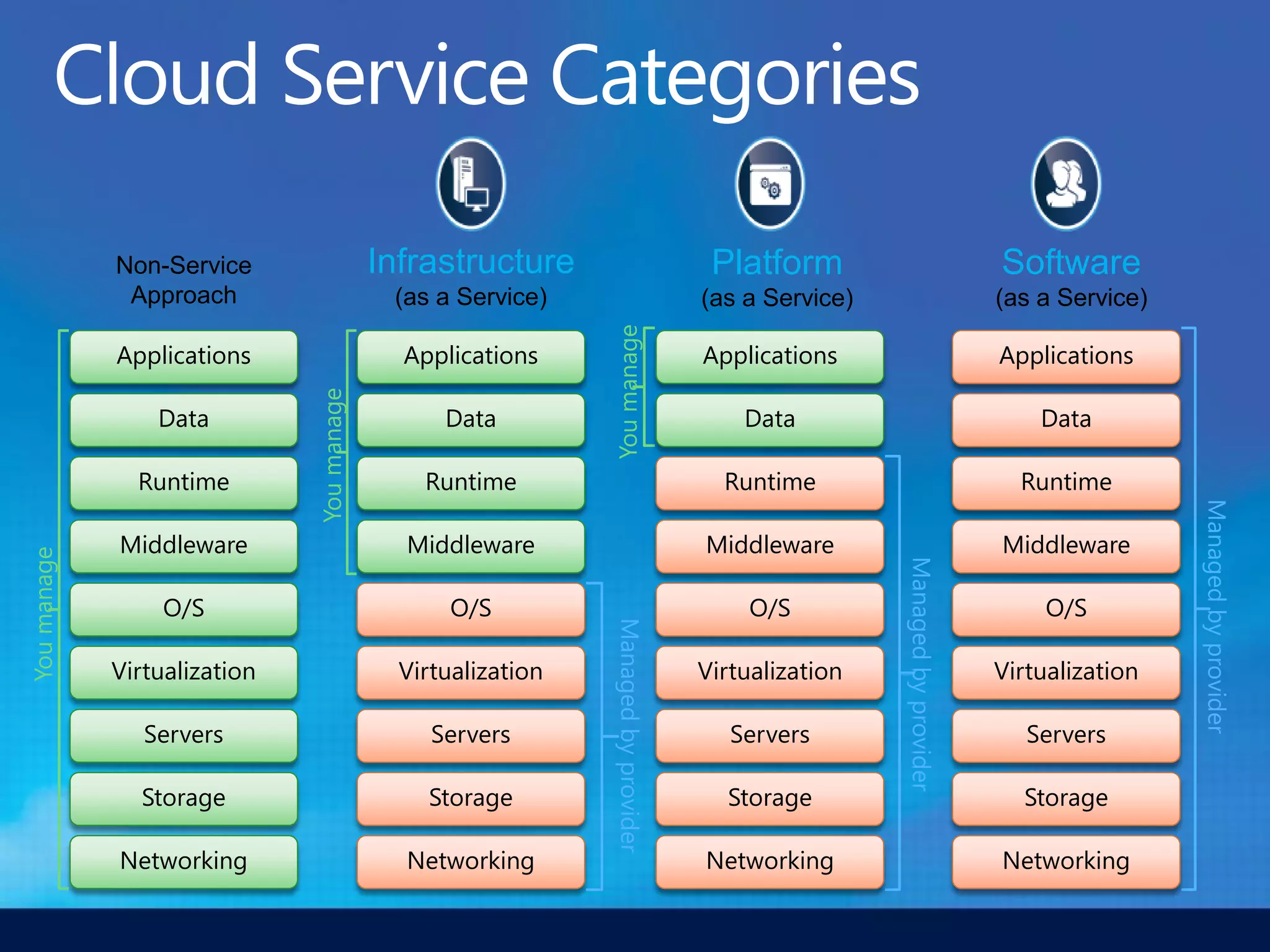 Cloud Service Categories

Non-Service Approach

You manage

Applications
Data
Runtime
Middleware
O/S
Virtualization
Servers
Storage
Networking

Infrastructure
(as a Service)

You manage

Applications
Data
Runtime
Middleware
O/S
Virtualization
Servers
Storage
Networking

Managed by provider

Platform
(as a Service)

You manage

Applications
Data
Runtime
Middleware
O/S
Virtualization
Servers
Storage
Networking

Managed by provider

Software
(as a Service)

Applications
Data
Runtime
Middleware
O/S
Virtualization
Servers
Storage
Networking

Managed by provider